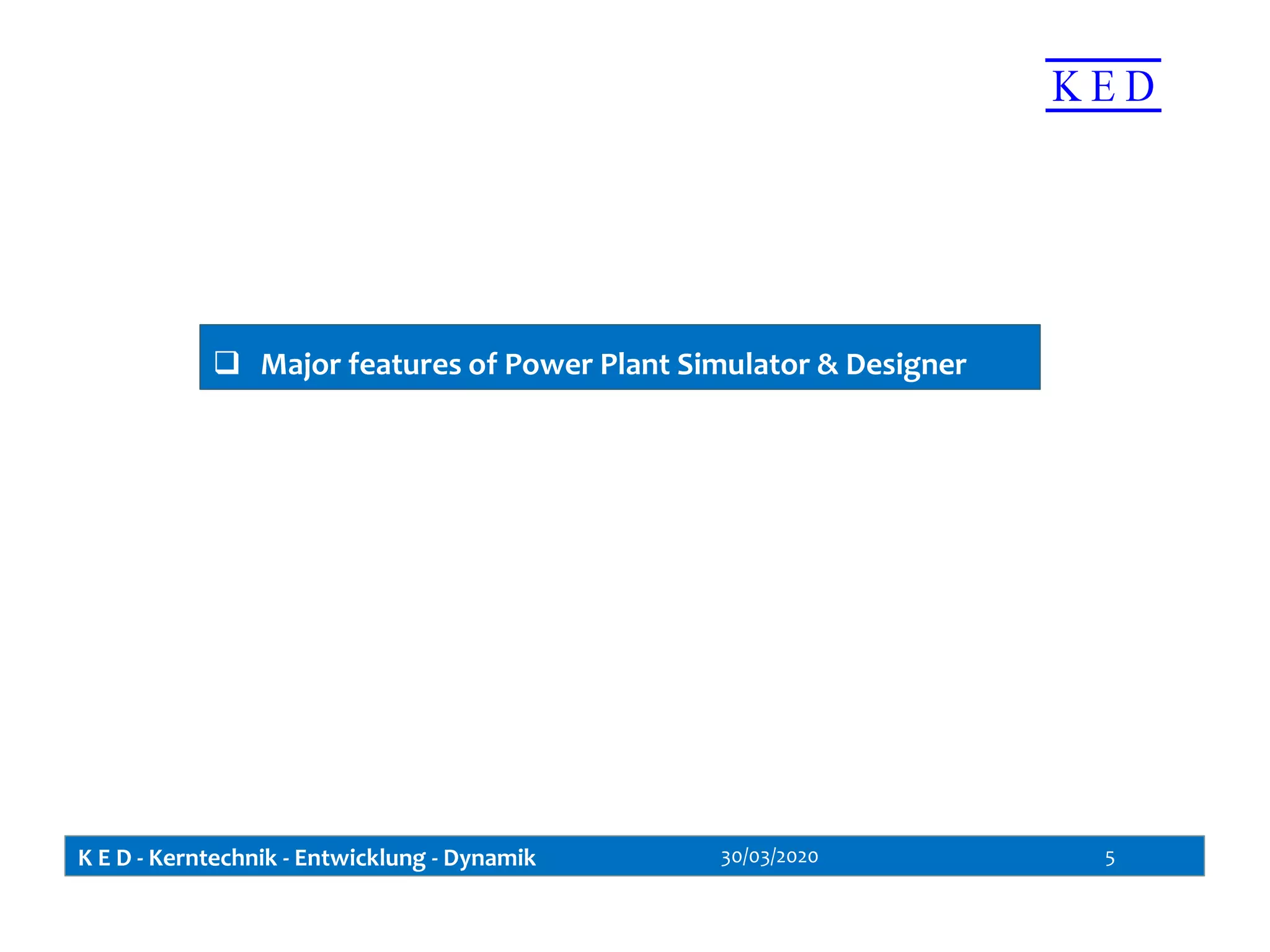 K E D

❑ Major features of Power Plant Simulator & Designer

K E D - Kerntechnik - Entwicklung - Dynamik 30/03/2020 5